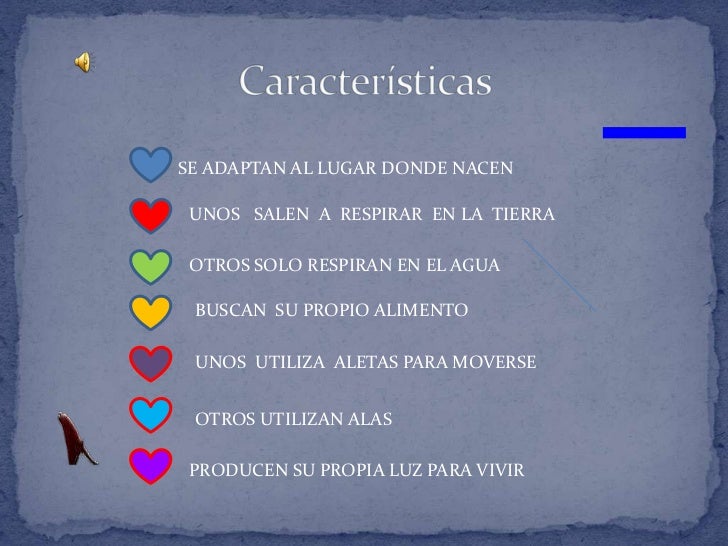 Características

SE ADAPTAN AL LUGAR DONDE NACEN

UNOS SALEN A RESPIRAR EN LA TIERRA

OTROS SOLO RESPIRAN EN EL AGUA

BUSCAN SU PROPIO ALIMENTO

UNOS UTILIZA ALETAS PARA MOVERSE

OTROS UTILIZAN ALAS

PRODUCEN SU PROPIA LUZ PARA VIVIR